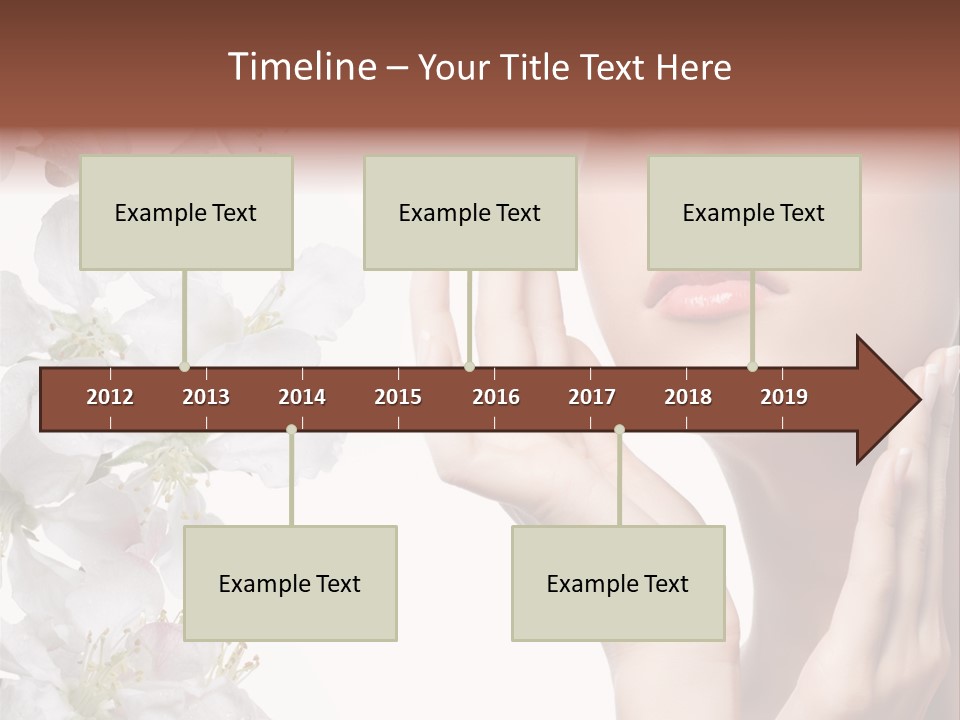 Timeline – Your Title Text Here

Example Text

Example Text

Example Text

2012 2013 2014 2015 2016 2017 2018 2019

Example Text

Example Text